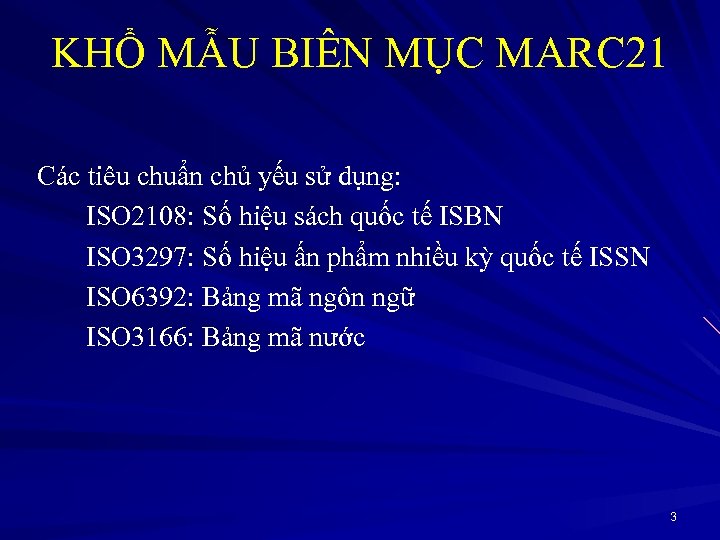 KHỔ MẪU BIÊN MỤC MARC21

Các tiêu chuẩn chủ yếu sử dụng:
ISO2108: Số hiệu sách quốc tế ISBN
ISO3297: Số hiệu ấn phẩm nhiều kỳ quốc tế ISSN
ISO6392: Bảng mã ngôn ngữ
ISO3166: Bảng mã nước

3